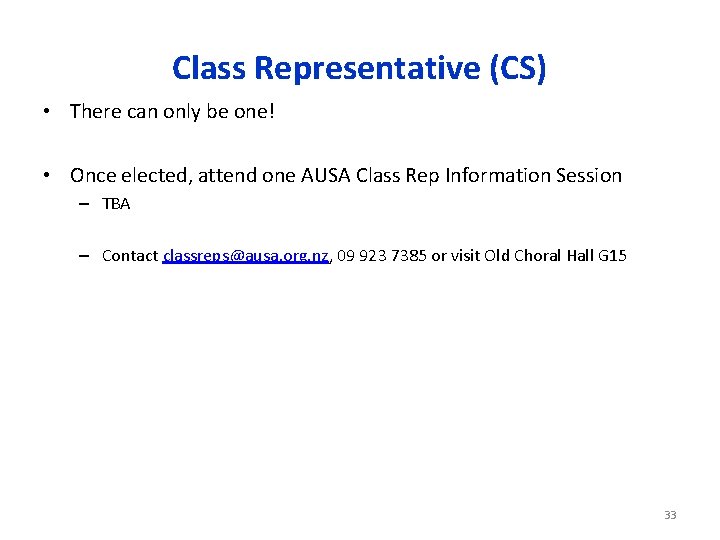 Class Representative (CS)

• There can only be one!

• Once elected, attend one AUSA Class Rep Information Session
– TBA

– Contact classreps@ausa.org.nz, 09 923 7385 or visit Old Choral Hall G15

33